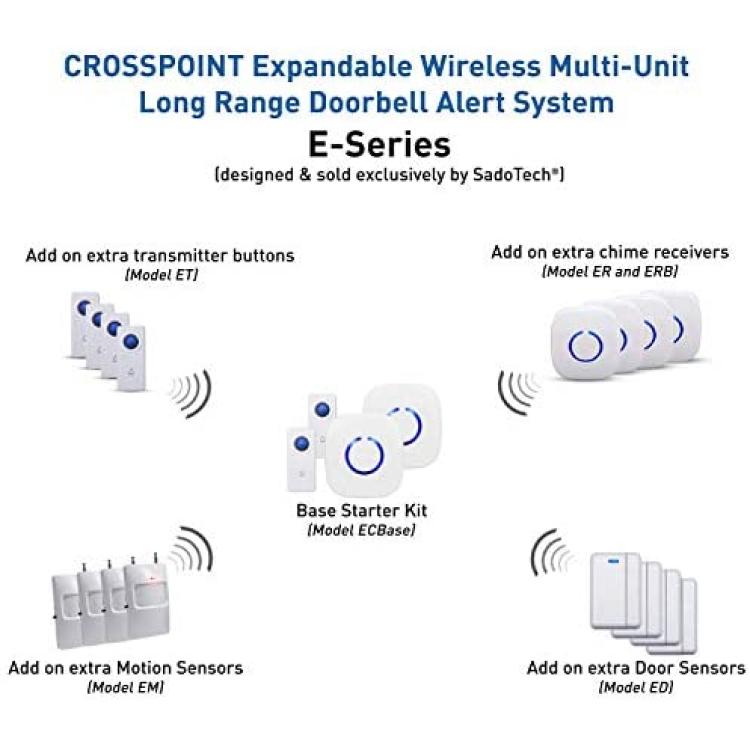 CROSSPOINT Expandable Wireless Multi-Unit Long Range Doorbell Alert System

E-Series

(designed & sold exclusively by SadoTech®)

Add on extra transmitter buttons
(Model ET)

Add on extra chime receivers
(Model ER and ERB)

Base Starter Kit
(Model ECBase)

Add on extra Motion Sensors
(Model EM)

Add on extra Door Sensors
(Model ED)